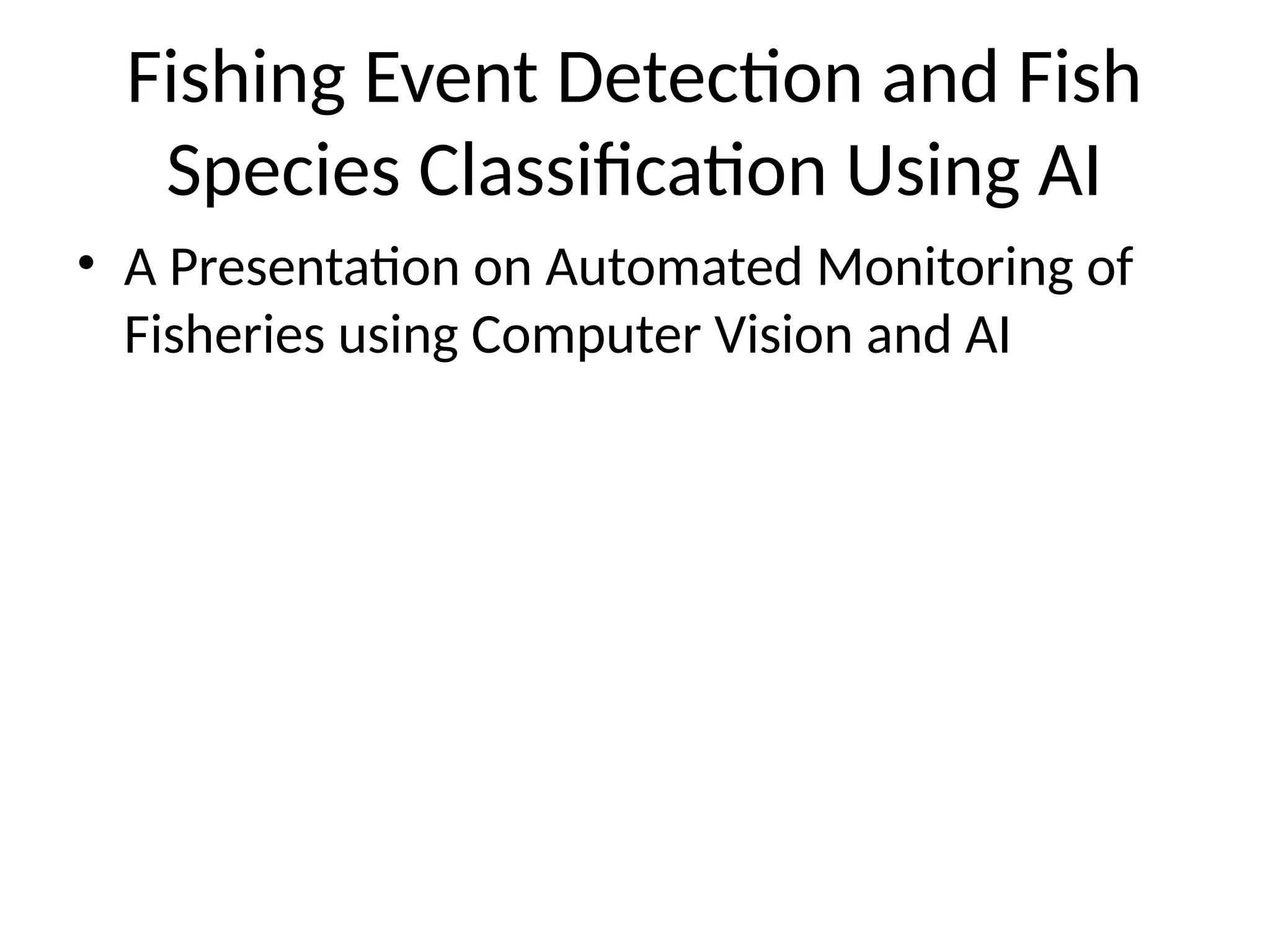 Fishing Event Detection and Fish Species Classification Using AI

• A Presentation on Automated Monitoring of Fisheries using Computer Vision and AI